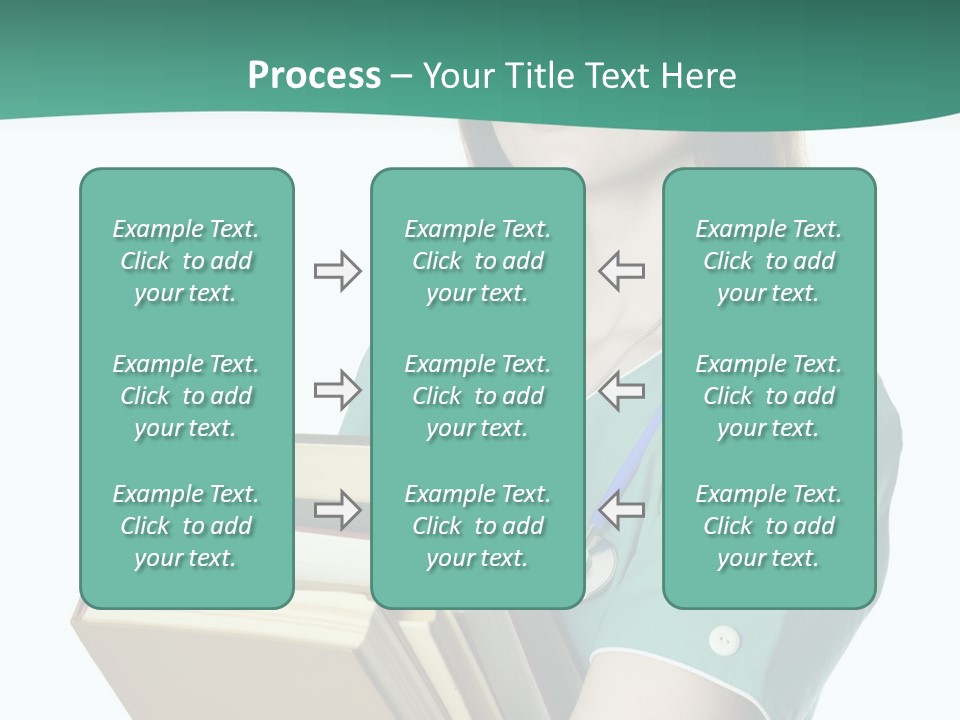 Process – Your Title Text Here

Example Text. Click to add your text.

Example Text. Click to add your text.

Example Text. Click to add your text.

Example Text. Click to add your text.

Example Text. Click to add your text.

Example Text. Click to add your text.

Example Text. Click to add your text.

Example Text. Click to add your text.

Example Text. Click to add your text.